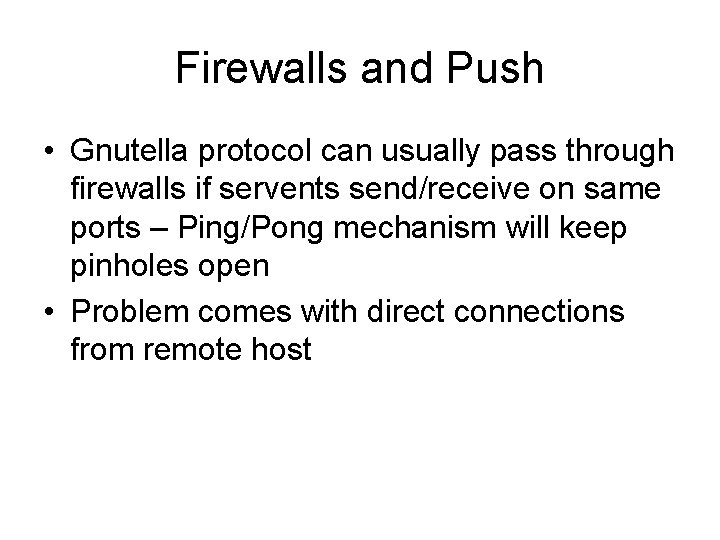 Firewalls and Push

• Gnutella protocol can usually pass through firewalls if servents send/receive on same ports – Ping/Pong mechanism will keep pinholes open

• Problem comes with direct connections from remote host